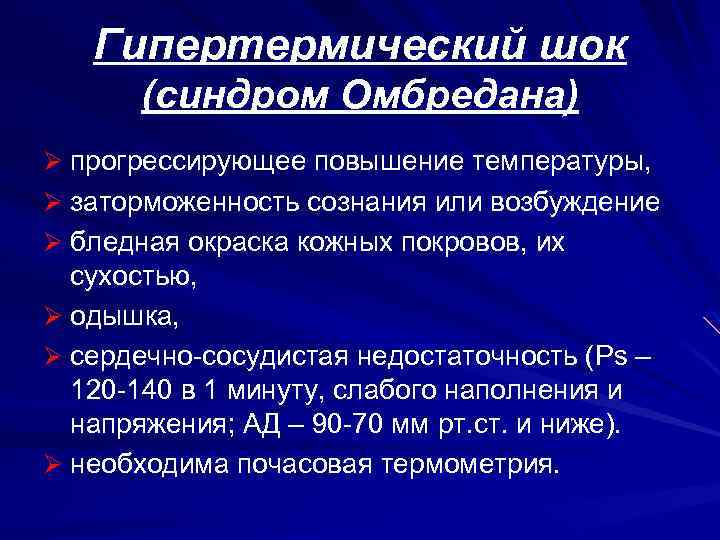 Гипертермический шок (синдром Омбредана)

➢ прогрессирующее повышение температуры,
➢ заторможенность сознания или возбуждение
➢ бледная окраска кожных покровов, их сухостью,
➢ одышка,
➢ сердечно-сосудистая недостаточность (Ps – 120-140 в 1 минуту, слабого наполнения и напряжения; АД – 90-70 мм рт.ст. и ниже).
➢ необходима почасовая термометрия.